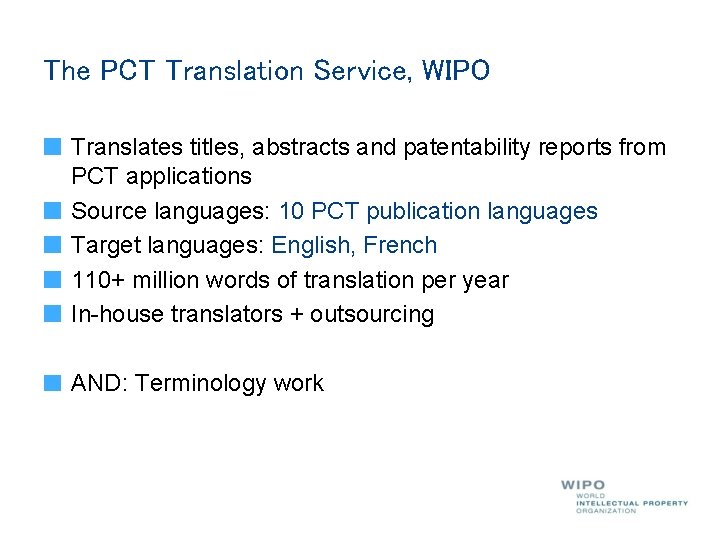 The PCT Translation Service, WIPO

Translates titles, abstracts and patentability reports from PCT applications

Source languages: 10 PCT publication languages

Target languages: English, French

110+ million words of translation per year

In-house translators + outsourcing

AND: Terminology work

WIPO
WORLD
INTELLECTUAL PROPERTY
ORGANIZATION